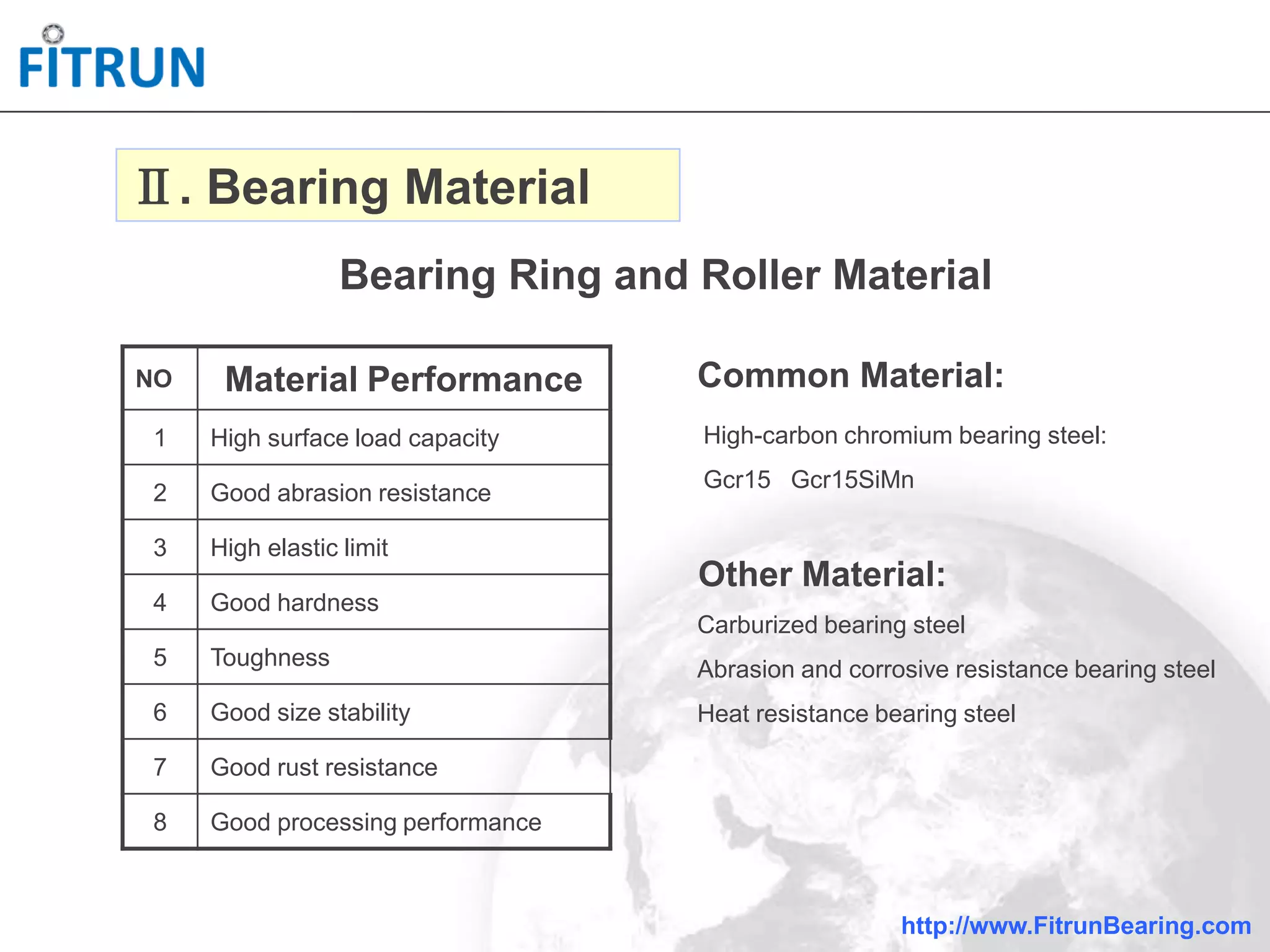 FITRUN

Ⅱ. Bearing Material

Bearing Ring and Roller Material

| NO | Material Performance |
|---|---|
| 1 | High surface load capacity |
| 2 | Good abrasion resistance |
| 3 | High elastic limit |
| 4 | Good hardness |
| 5 | Toughness |
| 6 | Good size stability |
| 7 | Good rust resistance |
| 8 | Good processing performance |

Common Material:

High-carbon chromium bearing steel:

Gcr15 Gcr15SiMn

Other Material:

Carburized bearing steel

Abrasion and corrosive resistance bearing steel

Heat resistance bearing steel

http://www.FitrunBearing.com